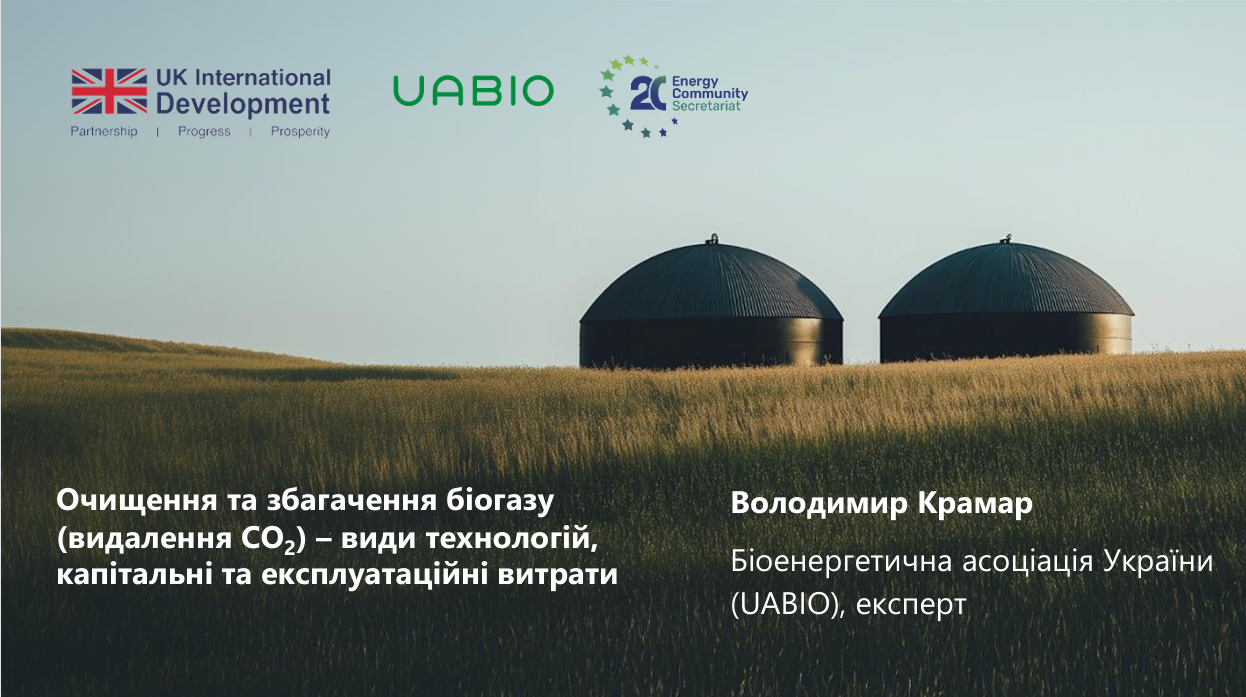 UK International Development
Partnership | Progress | Prosperity

UABIO

20 Energy Community Secretariat

Очищення та збагачення біогазу (видалення $CO_2$) – види технологій, капітальні та експлуатаційні витрати

Володимир Крамар

Біоенергетична асоціація України (UABIO), експерт